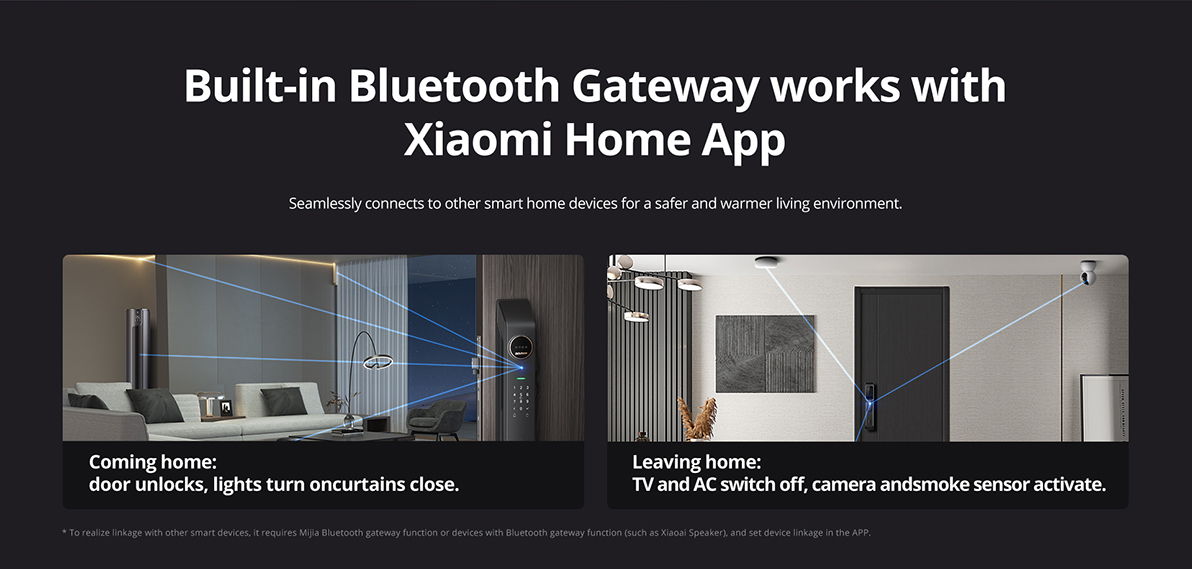 Built-in Bluetooth Gateway works with Xiaomi Home App

Seamlessly connects to other smart home devices for a safer and warmer living environment.

Coming home:
door unlocks, lights turn oncurtains close.

Leaving home:
TV and AC switch off, camera andsmoke sensor activate.

* To realize linkage with other smart devices, it requires Mijia Bluetooth gateway function or devices with Bluetooth gateway function (such as Xiaoai Speaker), and set device linkage in the APP.